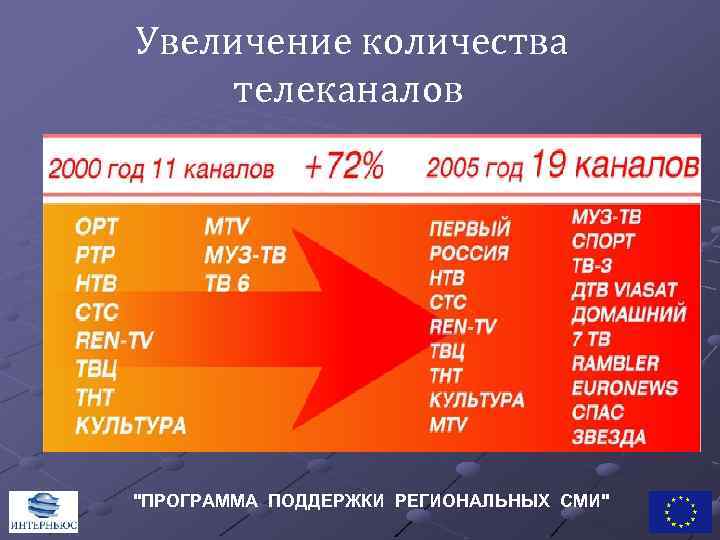 Увеличение количества телеканалов

2000 год 11 каналов +72% 2005 год 19 каналов

ОРТ
РТР
НТВ
СТС
REN-TV
ТВЦ
ТНТ
КУЛЬТУРА

MTV
МУЗ-ТВ
ТВ 6

ПЕРВЫЙ
РОССИЯ
НТВ
СТС
REN-TV
ТВЦ
ТНТ
КУЛЬТУРА
MTV

МУЗ-ТВ
СПОРТ
ТВ-3
ДТВ VIASAT
ДОМАШНИЙ
7 ТВ
RAMBLER
EURONEWS
СПАС
ЗВЕЗДА

ИНТЕРНЬЮС

"ПРОГРАММА ПОДДЕРЖКИ РЕГИОНАЛЬНЫХ СМИ"